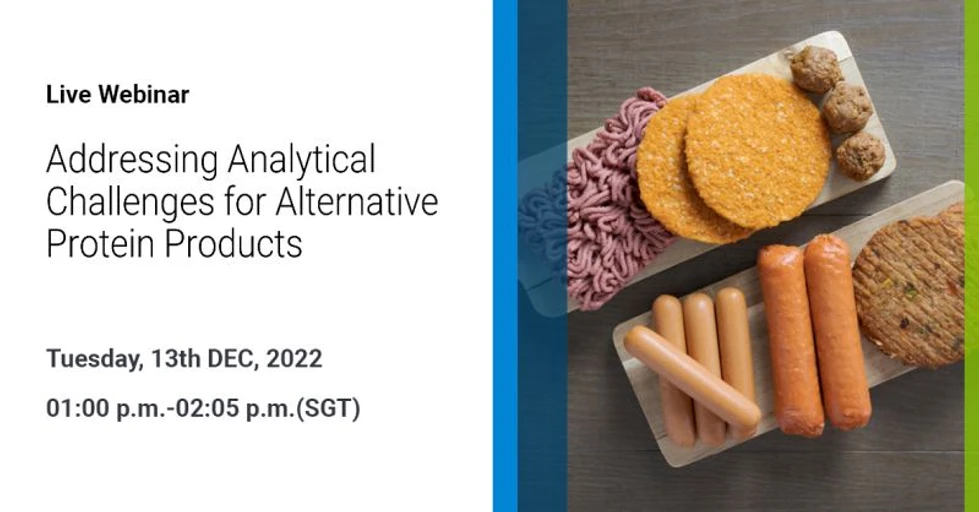 Live Webinar

Addressing Analytical Challenges for Alternative Protein Products

Tuesday, 13th DEC, 2022

01:00 p.m.-02:05 p.m.(SGT)